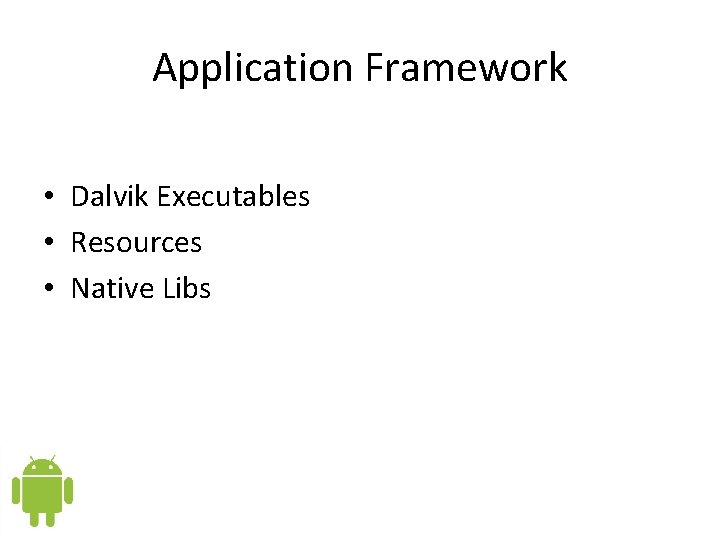 Application Framework

• Dalvik Executables
• Resources
• Native Libs